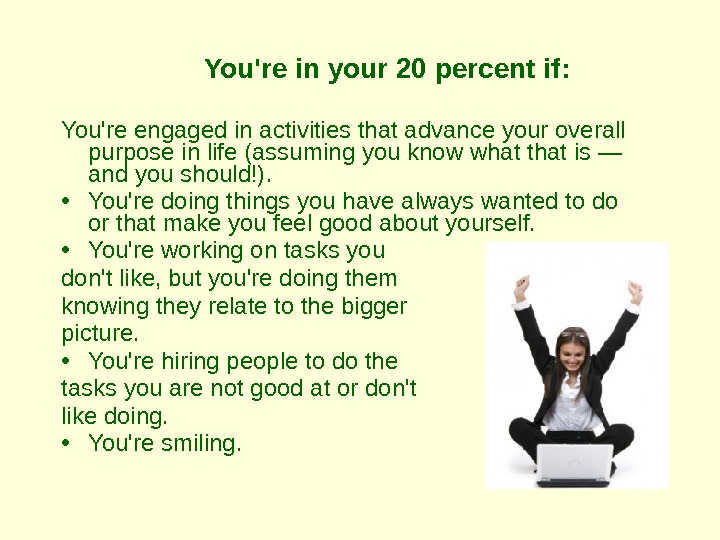 You're in your 20 percent if:

You're engaged in activities that advance your overall purpose in life (assuming you know what that is — and you should!).

• You're doing things you have always wanted to do or that make you feel good about yourself.

• You're working on tasks you don't like, but you're doing them knowing they relate to the bigger picture.

• You're hiring people to do the tasks you are not good at or don't like doing.

• You're smiling.